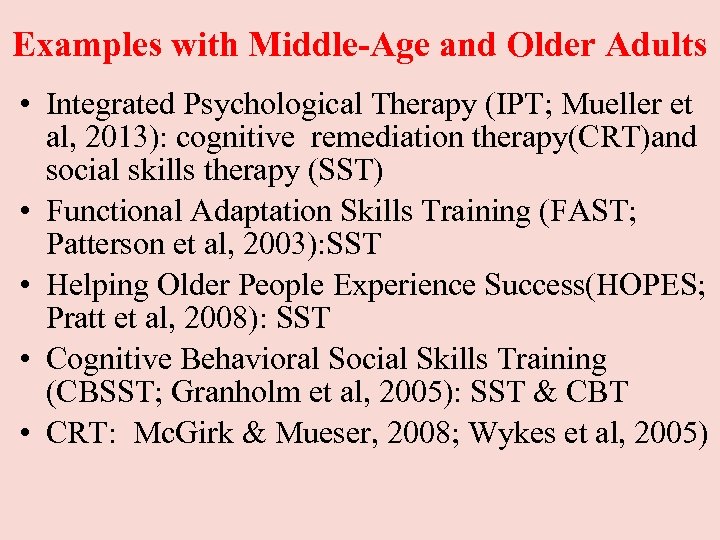 Examples with Middle-Age and Older Adults

• Integrated Psychological Therapy (IPT; Mueller et al, 2013): cognitive remediation therapy(CRT)and social skills therapy (SST)
• Functional Adaptation Skills Training (FAST; Patterson et al, 2003):SST
• Helping Older People Experience Success(HOPES; Pratt et al, 2008): SST
• Cognitive Behavioral Social Skills Training (CBSST; Granholm et al, 2005): SST & CBT
• CRT: McGirk & Mueser, 2008; Wykes et al, 2005)